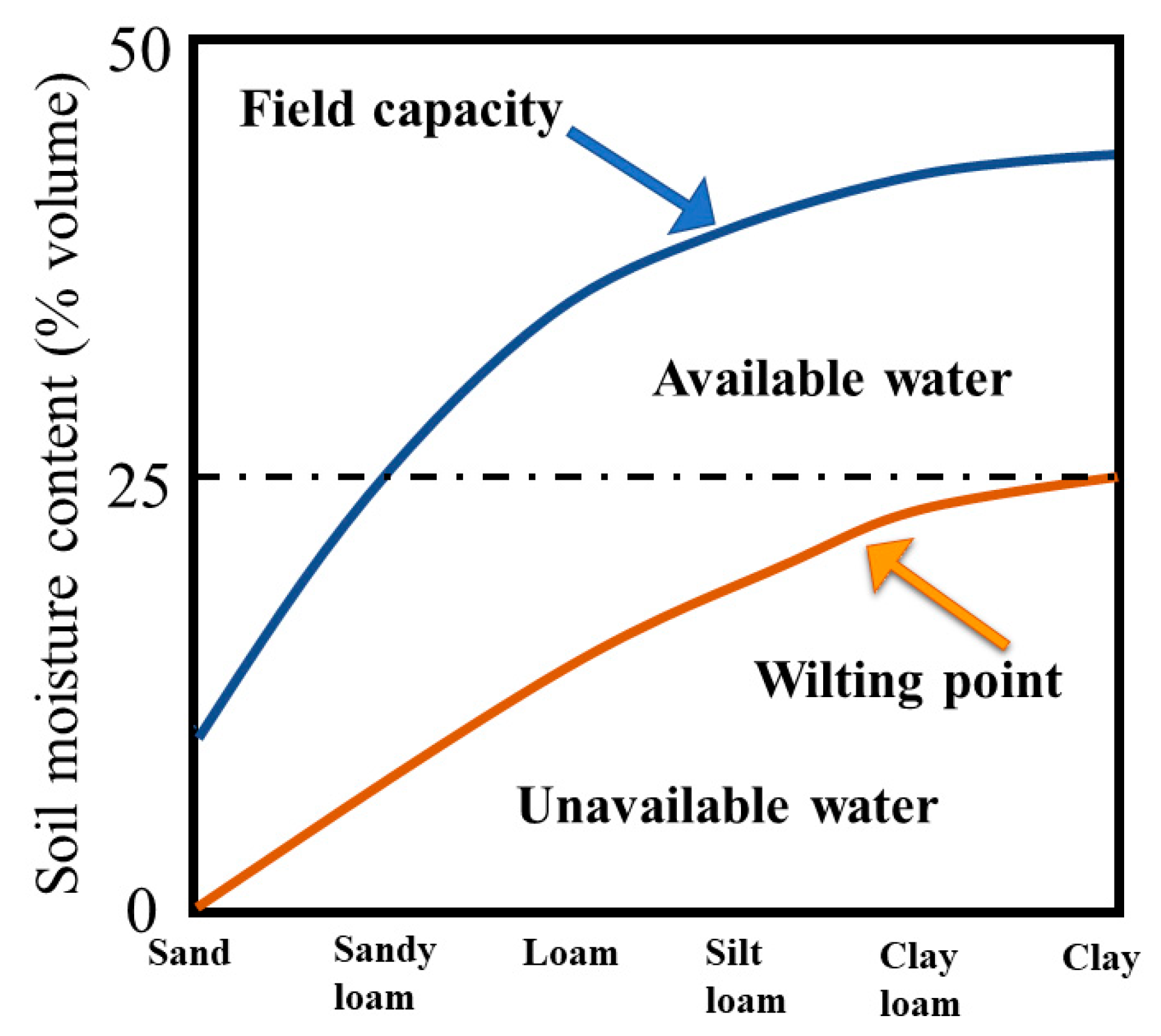 Soil moisture content (% volume)

50

25

0

Field capacity

Available water

Wilting point

Unavailable water

Sand

Sandy loam

Loam

Silt loam

Clay loam

Clay